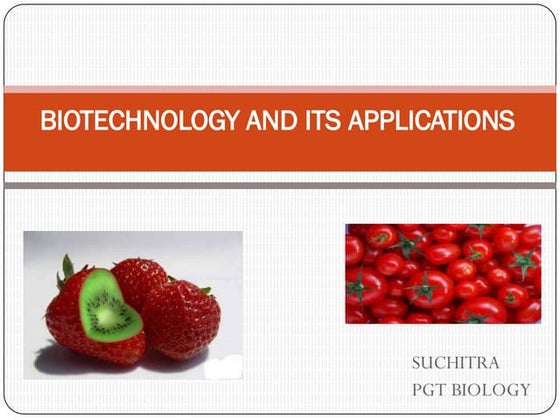 BIOTECHNOLOGY AND ITS APPLICATIONS

SUCHITRA
PGT BIOLOGY